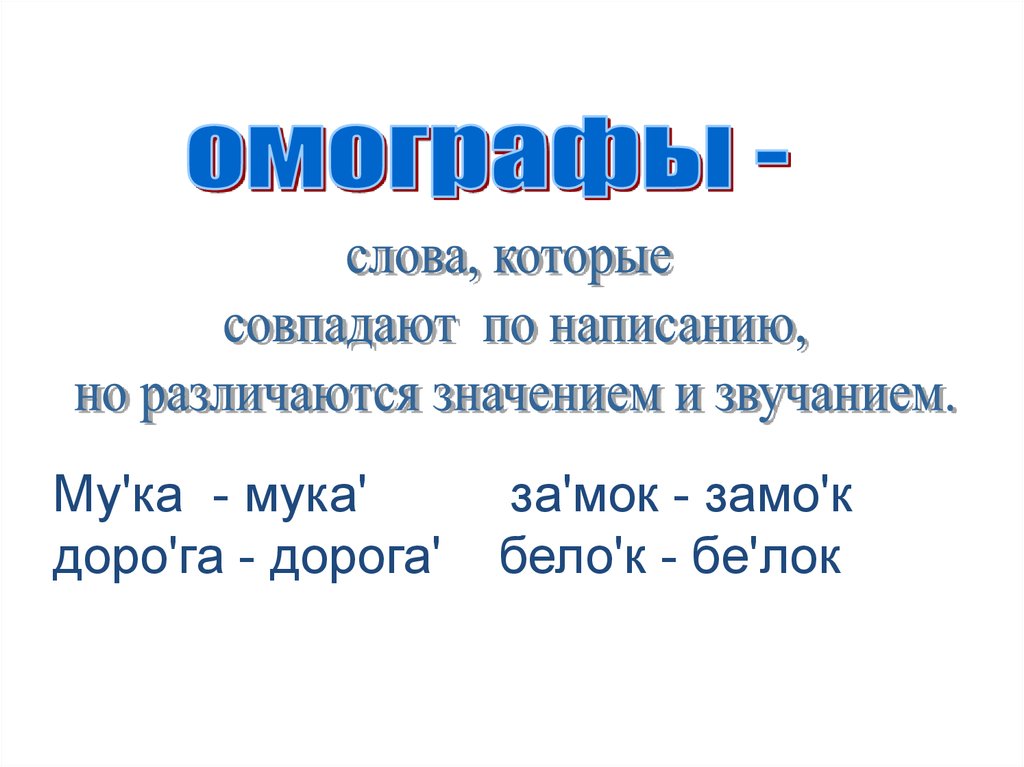 омографы -

слова, которые совпадают по написанию, но различаются значением и звучанием.

Му'ка - мука' за'мок - замо'к
доро'га - дорога' бело'к - бе'лок